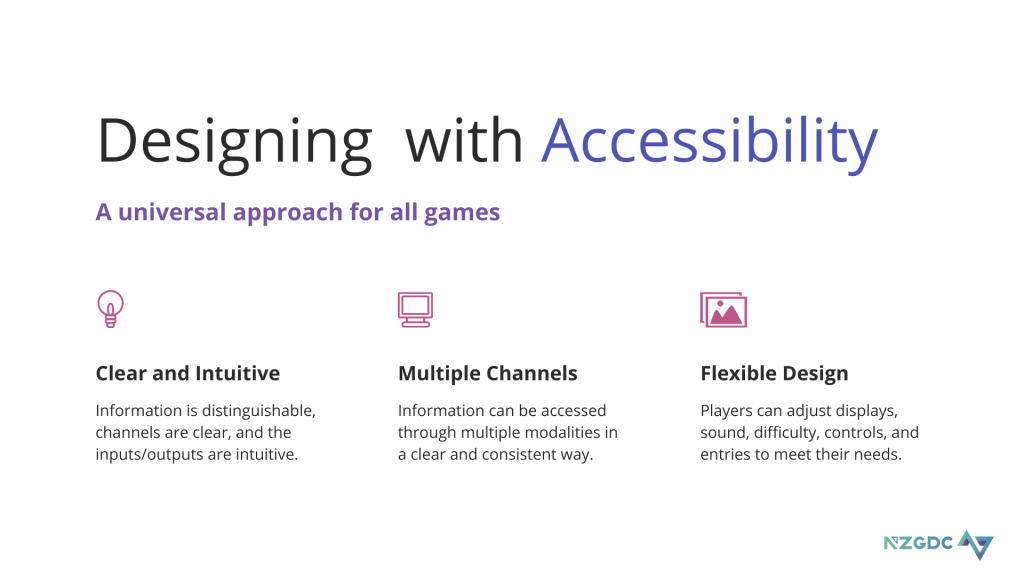 Designing with Accessibility

A universal approach for all games

Clear and Intuitive

Information is distinguishable, channels are clear, and the inputs/outputs are intuitive.

Multiple Channels

Information can be accessed through multiple modalities in a clear and consistent way.

Flexible Design

Players can adjust displays, sound, difficulty, controls, and entries to meet their needs.

NZGDC